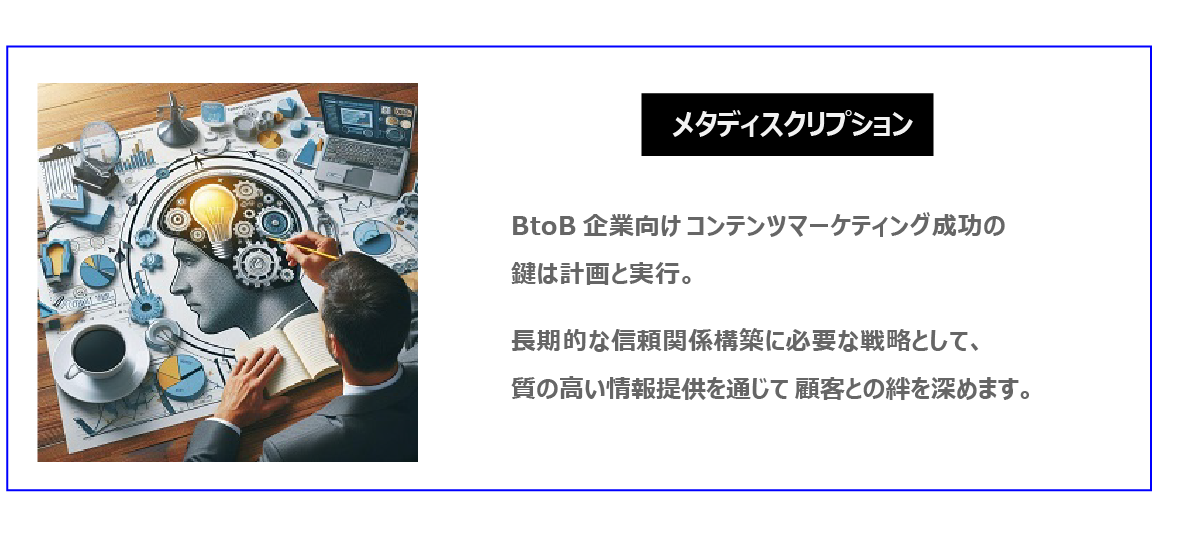 メタディスクリプション

BtoB 企業向け コンテンツマーケティング成功の鍵は計画と実行。

長期的な信頼関係構築に必要な戦略として、質の高い情報提供を通じて 顧客との絆を深めます。